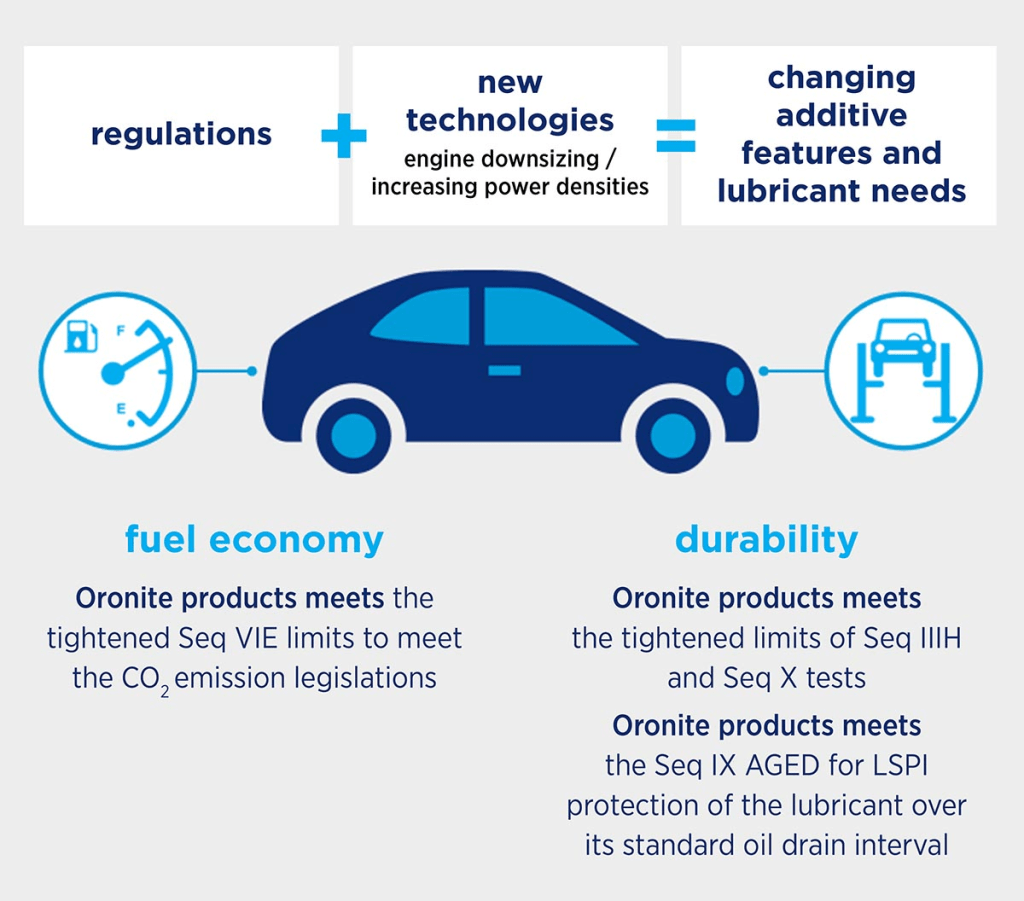 regulations

+

new technologies
engine downsizing / increasing power densities

=

changing additive features and lubricant needs

F

E

fuel economy

Oronite products meets the tightened Seq VIE limits to meet the $CO_2$ emission legislations

durability

Oronite products meets the tightened limits of Seq IIIH and Seq X tests

Oronite products meets the Seq IX AGED for LSPI protection of the lubricant over its standard oil drain interval